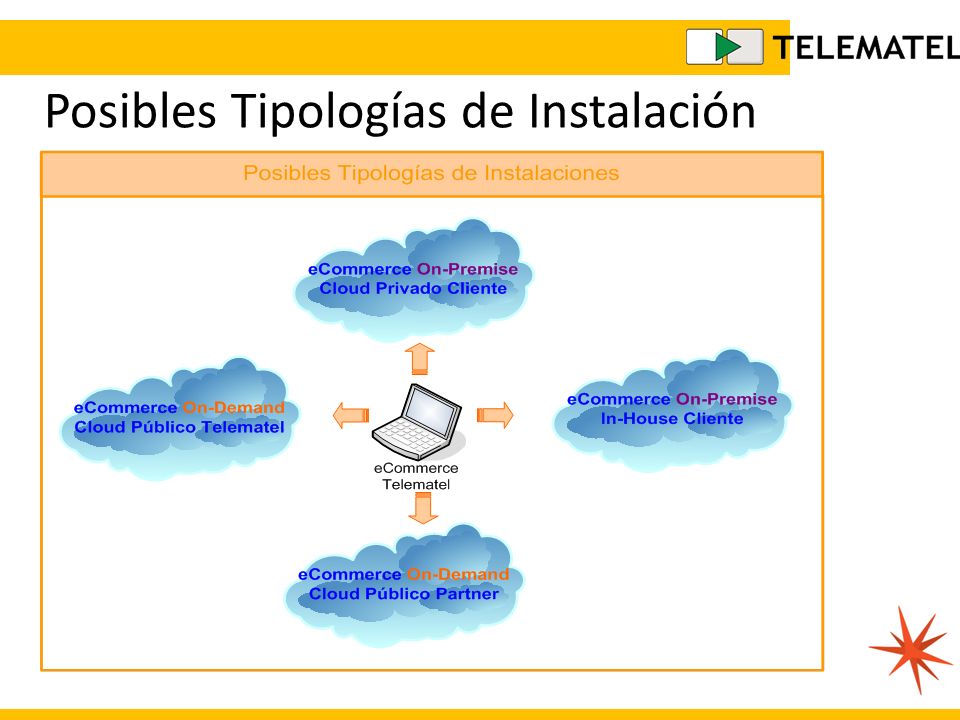 TELEMATEL

Posibles Tipologías de Instalación

Posibles Tipologías de Instalaciones

eCommerce On-Premise
Cloud Privado Cliente

eCommerce On-Demand
Cloud Público Telematel

eCommerce
Telematel

eCommerce On-Premise
In-House Cliente

eCommerce On-Demand
Cloud Público Partner